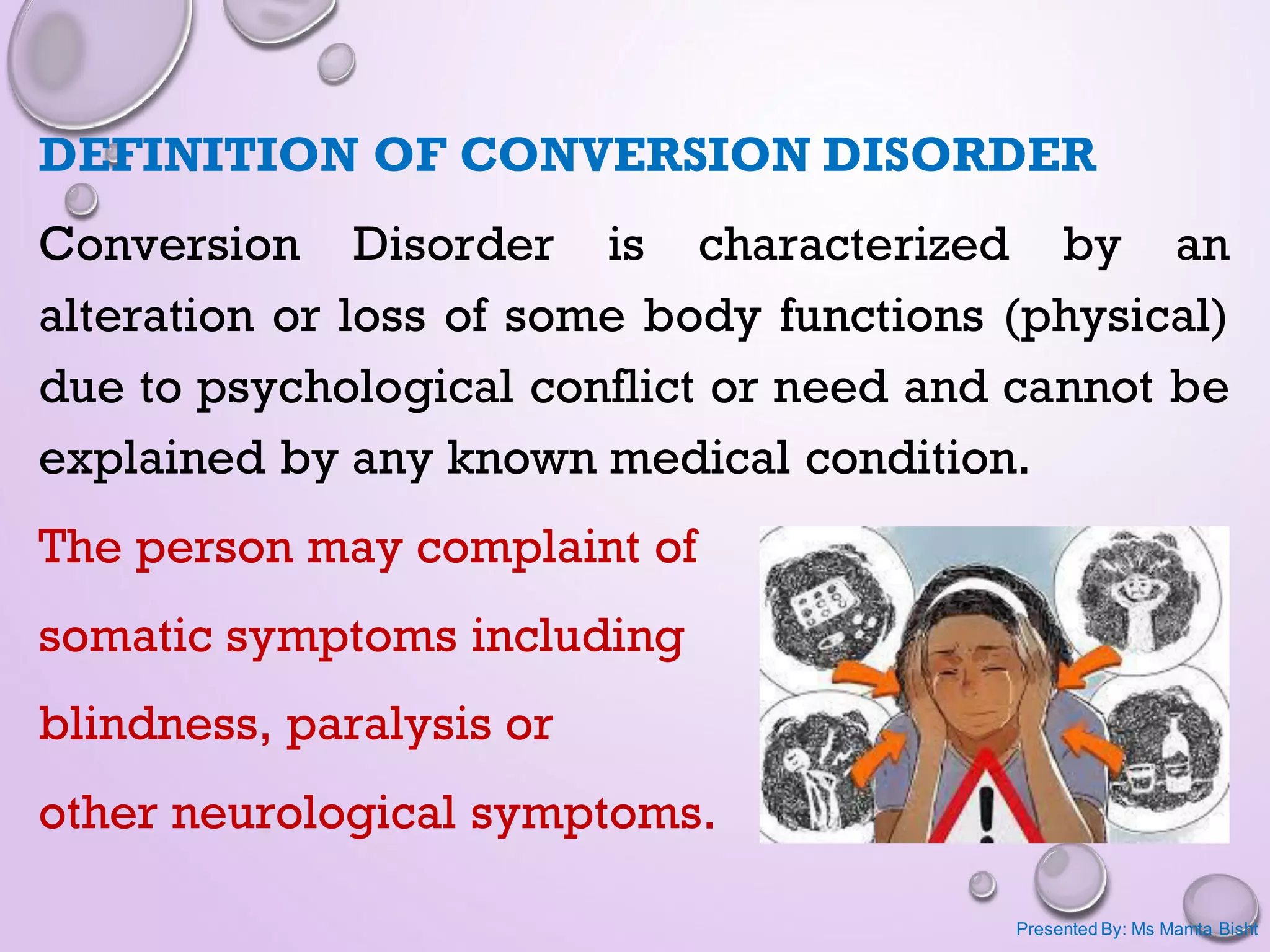 DEFINITION OF CONVERSION DISORDER

Conversion Disorder is characterized by an alteration or loss of some body functions (physical) due to psychological conflict or need and cannot be explained by any known medical condition.

The person may complaint of somatic symptoms including blindness, paralysis or other neurological symptoms.

Presented By: Ms Mamta Bisht